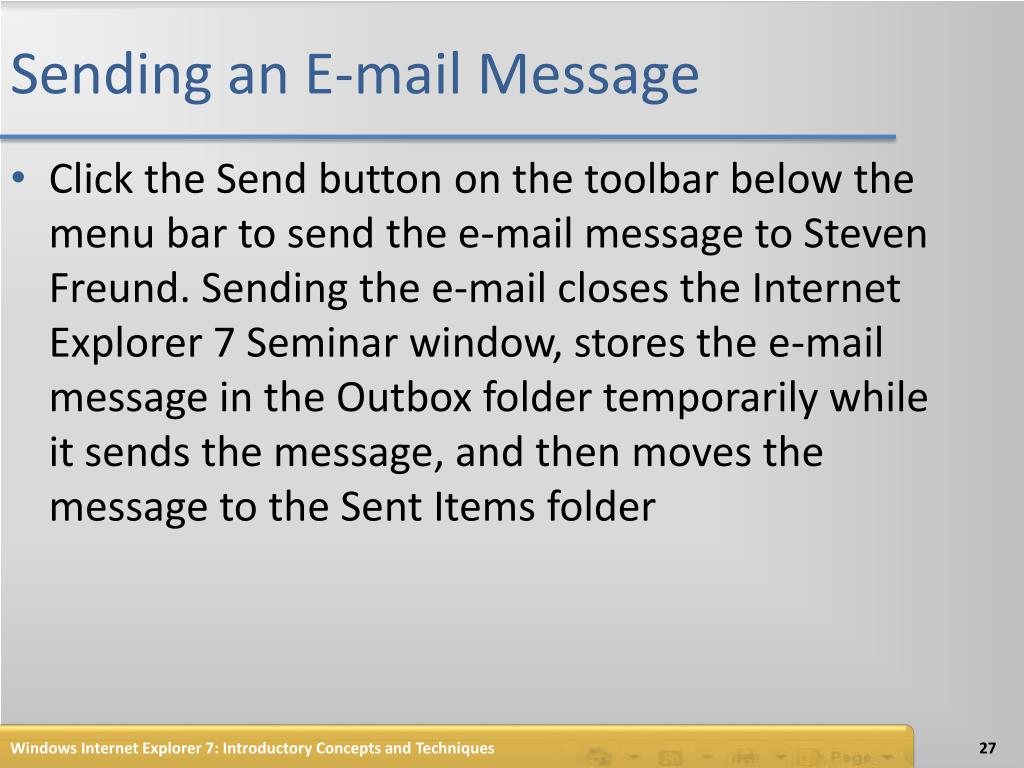 Sending an E-mail Message

• Click the Send button on the toolbar below the menu bar to send the e-mail message to Steven Freund. Sending the e-mail closes the Internet Explorer 7 Seminar window, stores the e-mail message in the Outbox folder temporarily while it sends the message, and then moves the message to the Sent Items folder

Windows Internet Explorer 7: Introductory Concepts and Techniques

Page

27